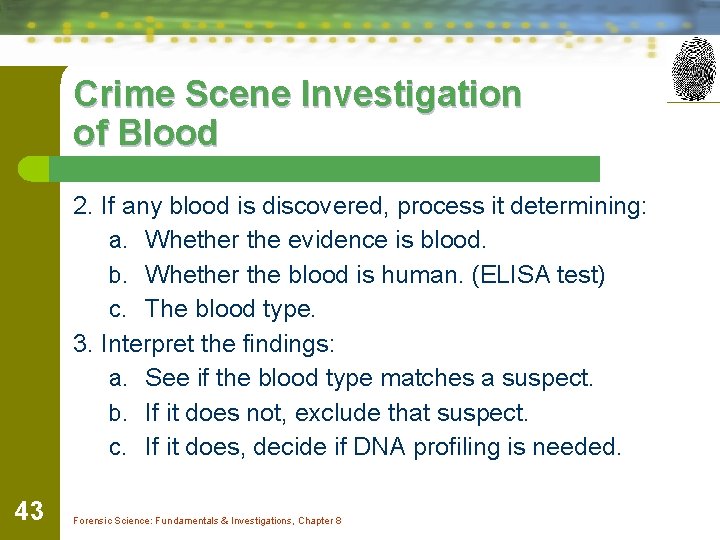 Crime Scene Investigation of Blood

2. If any blood is discovered, process it determining:
a. Whether the evidence is blood.
b. Whether the blood is human. (ELISA test)
c. The blood type.
3. Interpret the findings:
a. See if the blood type matches a suspect.
b. If it does not, exclude that suspect.
c. If it does, decide if DNA profiling is needed.

43

Forensic Science: Fundamentals & Investigations, Chapter 8